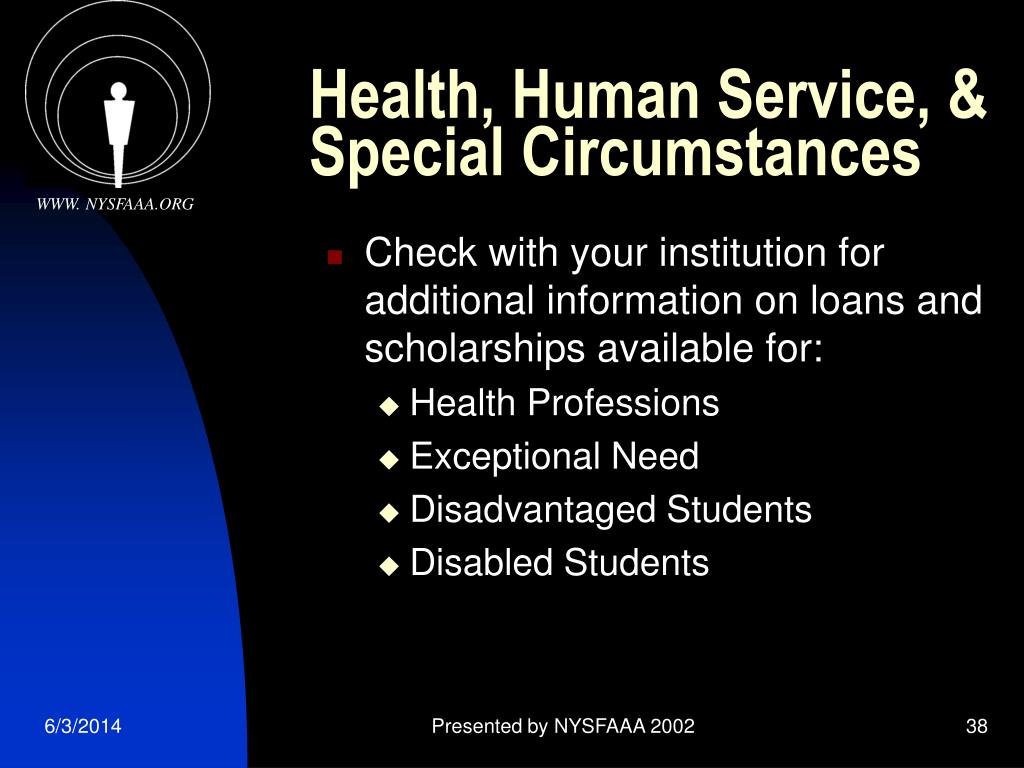 WWW. NYSFAAA.ORG

Health, Human Service, & Special Circumstances

Check with your institution for additional information on loans and scholarships available for:
Health Professions
Exceptional Need
Disadvantaged Students
Disabled Students

6/3/2014

Presented by NYSFAAA 2002

38